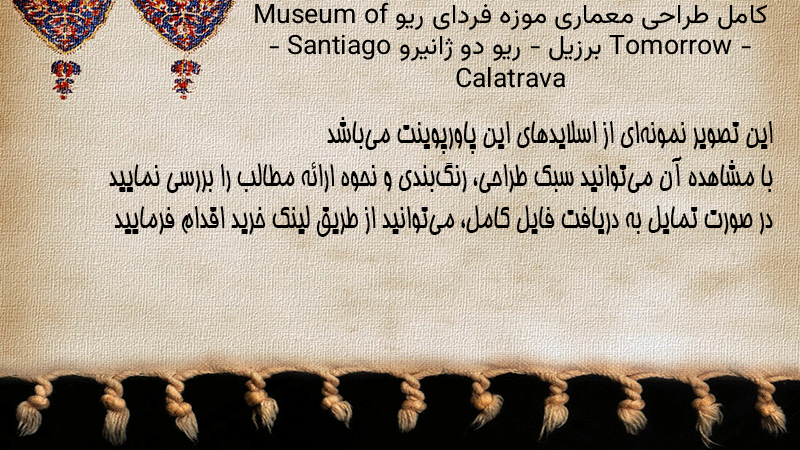 کامل طراحی معماری موزه فردای ریو Museum of Tomorrow - برزیل - ریو دو ژانیرو Santiago - Calatrava

این تصویر نمونه‌ای از اسلایدهای این پاورپوینت می‌باشد
با مشاهده آن می‌توانید سبک طراحی، رنگ‌بندی و نحوه ارائه مطالب را بررسی نمایید
در صورت تمایل به دریافت فایل کامل، می‌توانید از طریق لینک خرید اقدام فرمایید